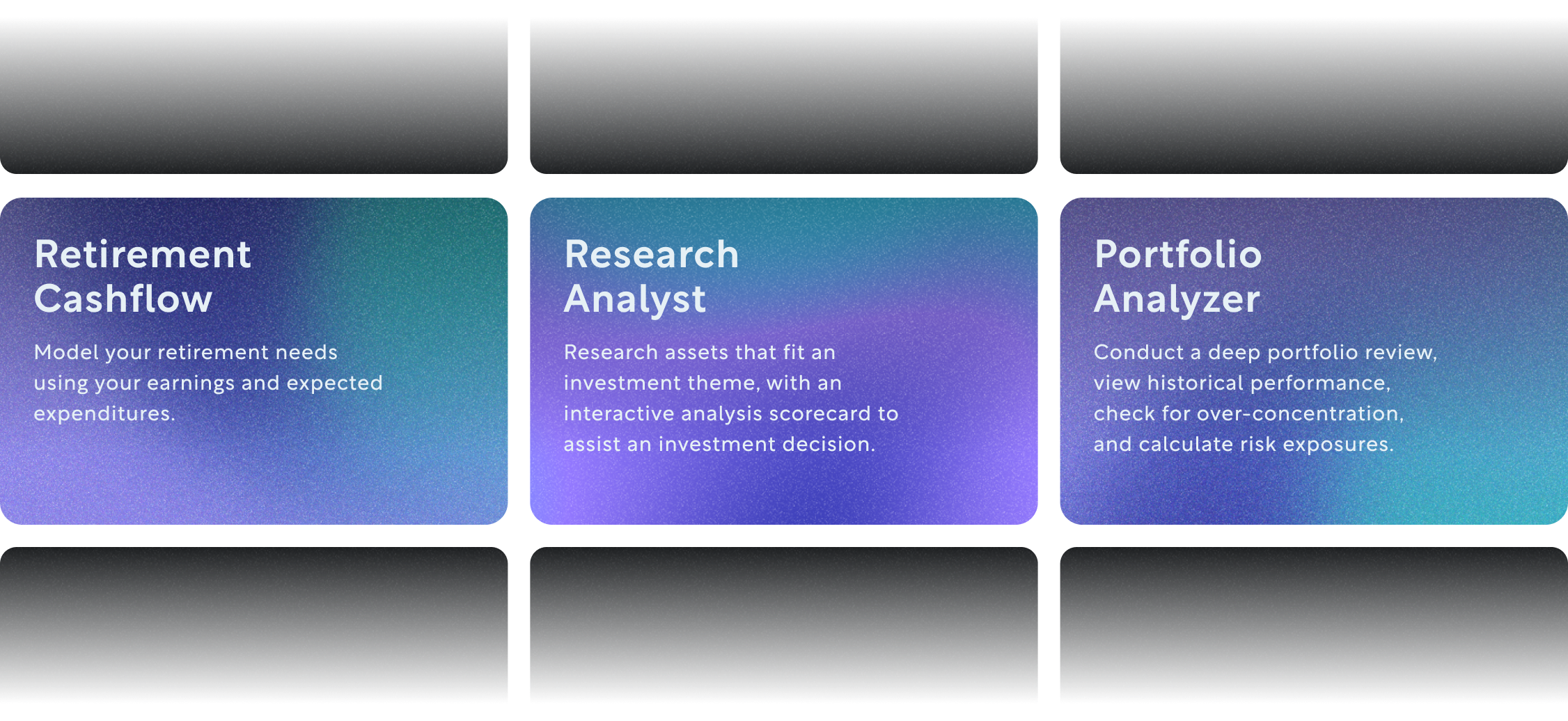 Retirement Cashflow

Model your retirement needs using your earnings and expected expenditures.

Research Analyst

Research assets that fit an investment theme, with an interactive analysis scorecard to assist an investment decision.

Portfolio Analyzer

Conduct a deep portfolio review, view historical performance, check for over-concentration, and calculate risk exposures.